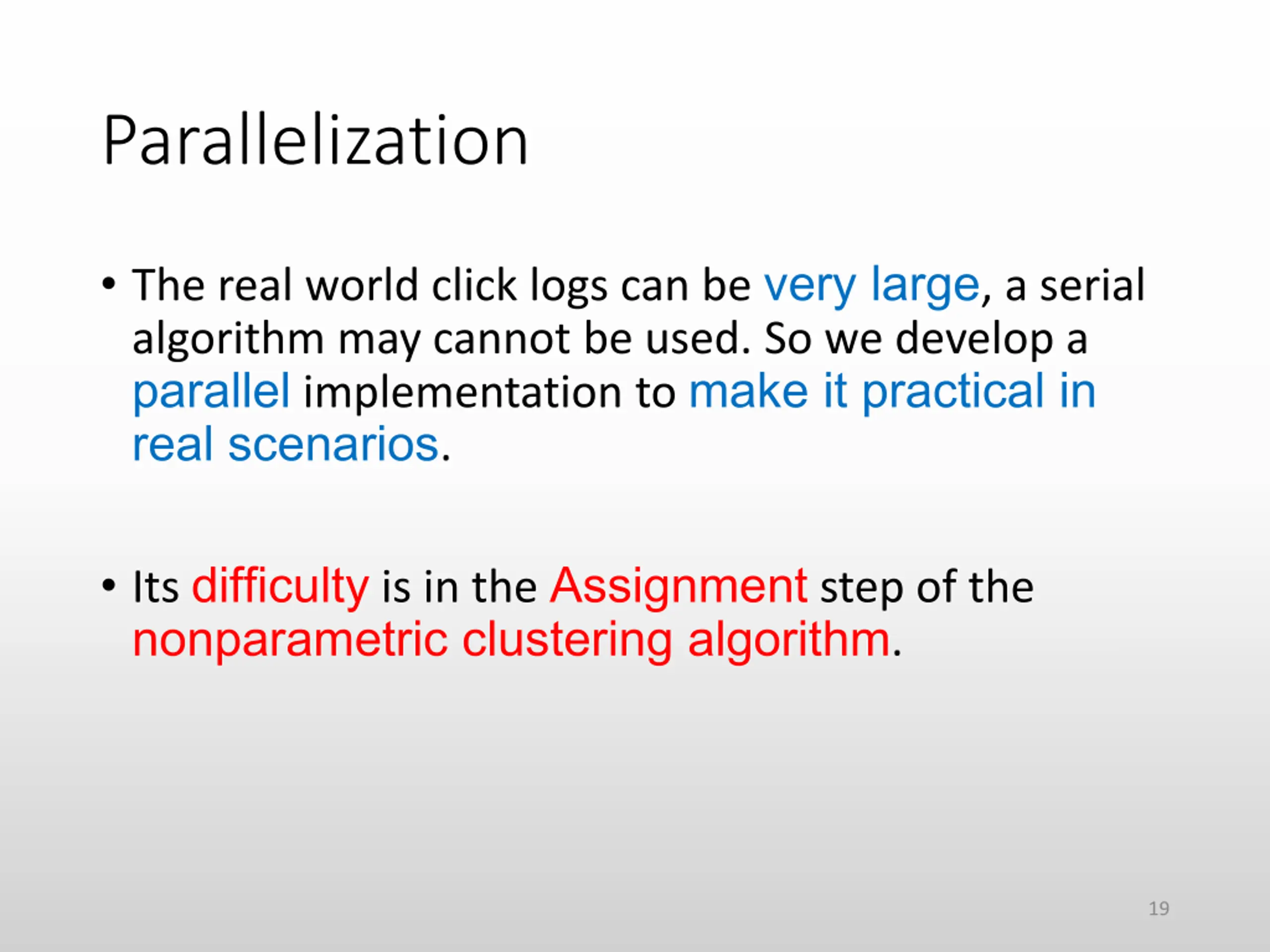 Parallelization

• The real world click logs can be very large, a serial algorithm may cannot be used. So we develop a parallel implementation to make it practical in real scenarios.

• Its difficulty is in the Assignment step of the nonparametric clustering algorithm.

19